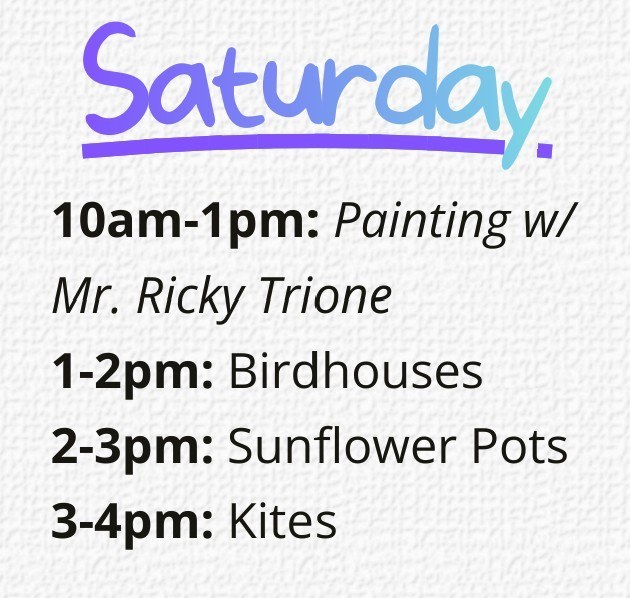 Saturday.

10am-1pm: Painting w/ Mr. Ricky Trione

1-2pm: Birdhouses

2-3pm: Sunflower Pots

3-4pm: Kites